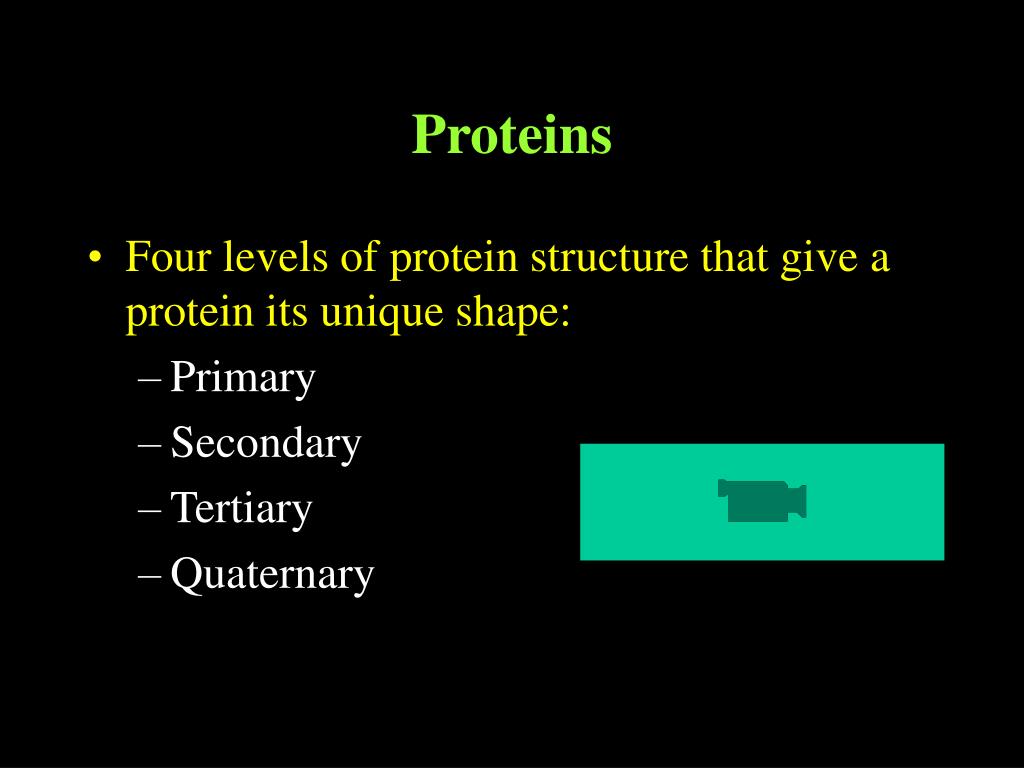 Proteins

• Four levels of protein structure that give a protein its unique shape:
– Primary
– Secondary
– Tertiary
– Quaternary